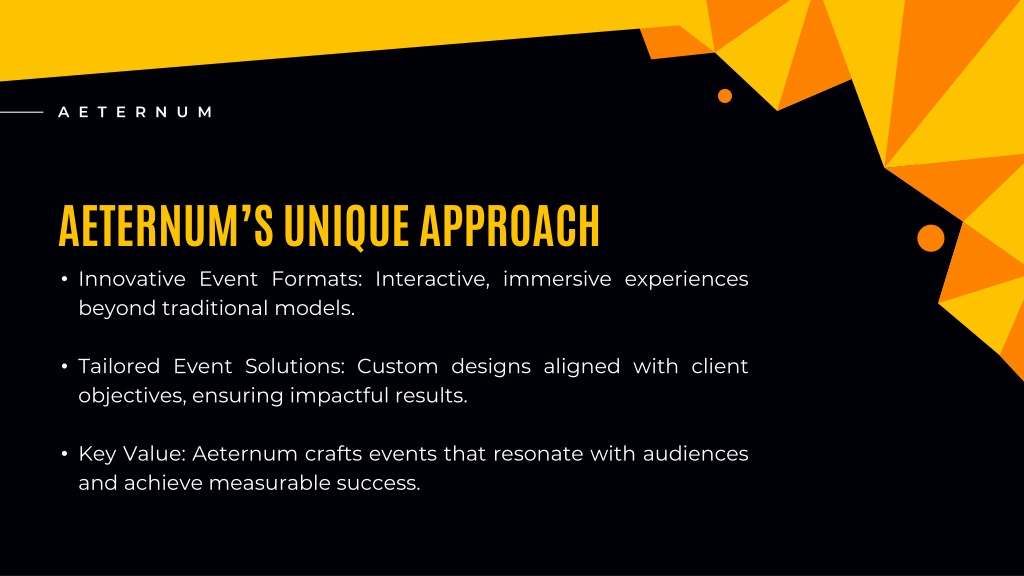 AETERNUM

AETERNUM'S UNIQUE APPROACH

• Innovative Event Formats: Interactive, immersive experiences beyond traditional models.

• Tailored Event Solutions: Custom designs aligned with client objectives, ensuring impactful results.

• Key Value: Aeternum crafts events that resonate with audiences and achieve measurable success.